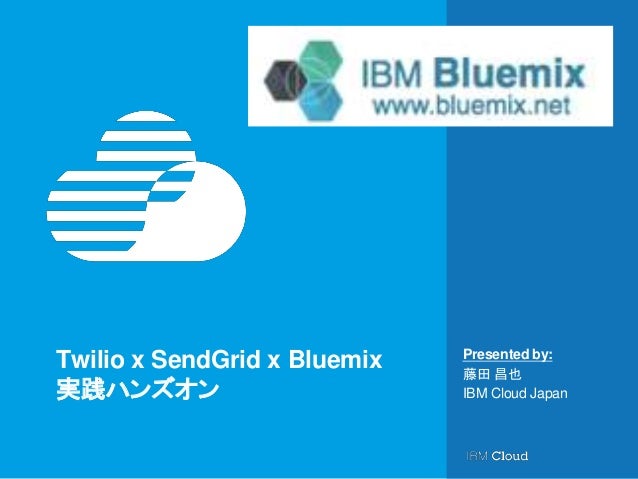 IBM Bluemix
www.bluemix.net

Twilio x SendGrid x Bluemix
実践ハンズオン

Presented by:
藤田 昌也
IBM Cloud Japan

IBM Cloud